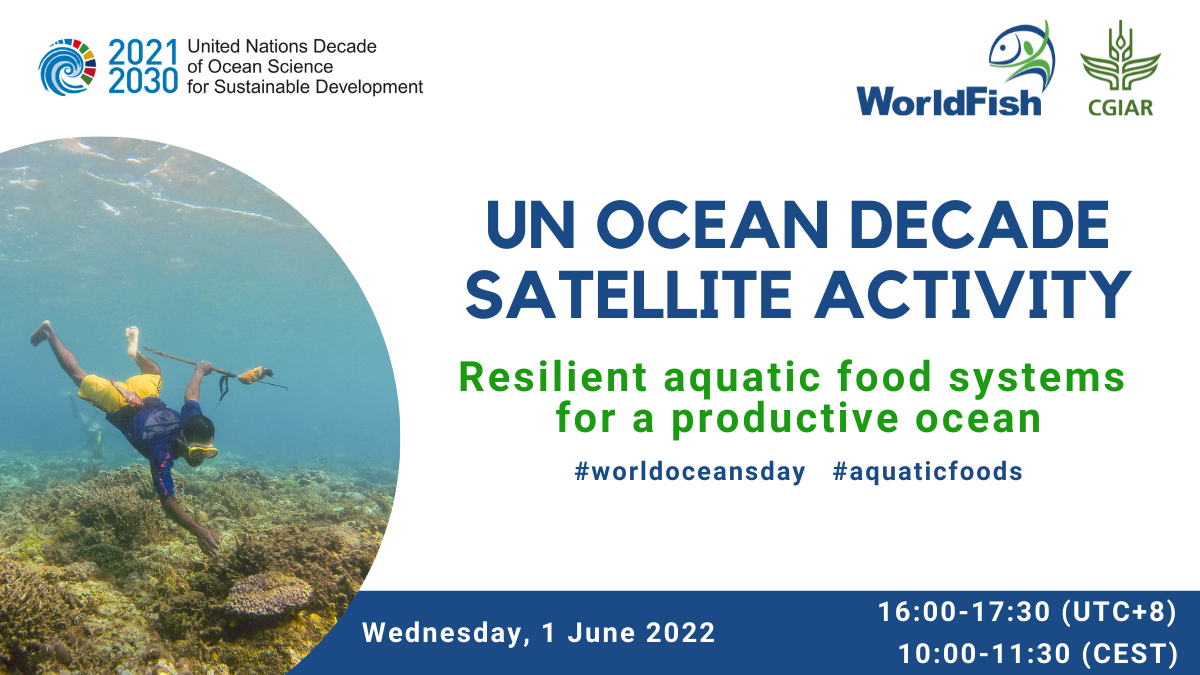 2021 2030 United Nations Decade of Ocean Science for Sustainable Development

WorldFish

CGIAR

UN OCEAN DECADE SATELLITE ACTIVITY

Resilient aquatic food systems for a productive ocean

#worldoceansday #aquaticfoods

Wednesday, 1 June 2022

16:00-17:30 (UTC+8)
10:00-11:30 (CEST)